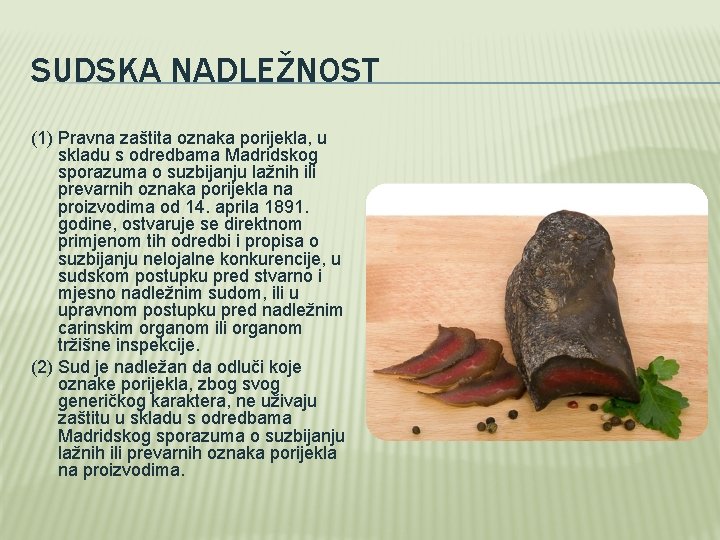 SUDSKA NADLEŽNOST

(1) Pravna zaštita oznaka porijekla, u skladu s odredbama Madridskog sporazuma o suzbijanju lažnih ili prevarnih oznaka porijekla na proizvodima od 14. aprila 1891. godine, ostvaruje se direktnom primjenom tih odredbi i propisa o suzbijanju nelojalne konkurencije, u sudskom postupku pred stvarno i mjesno nadležnim sudom, ili u upravnom postupku pred nadležnim carinskim organom ili organom tržišne inspekcije.

(2) Sud je nadležan da odluči koje oznake porijekla, zbog svog generičkog karaktera, ne uživaju zaštitu u skladu s odredbama Madridskog sporazuma o suzbijanju lažnih ili prevarnih oznaka porijekla na proizvodima.